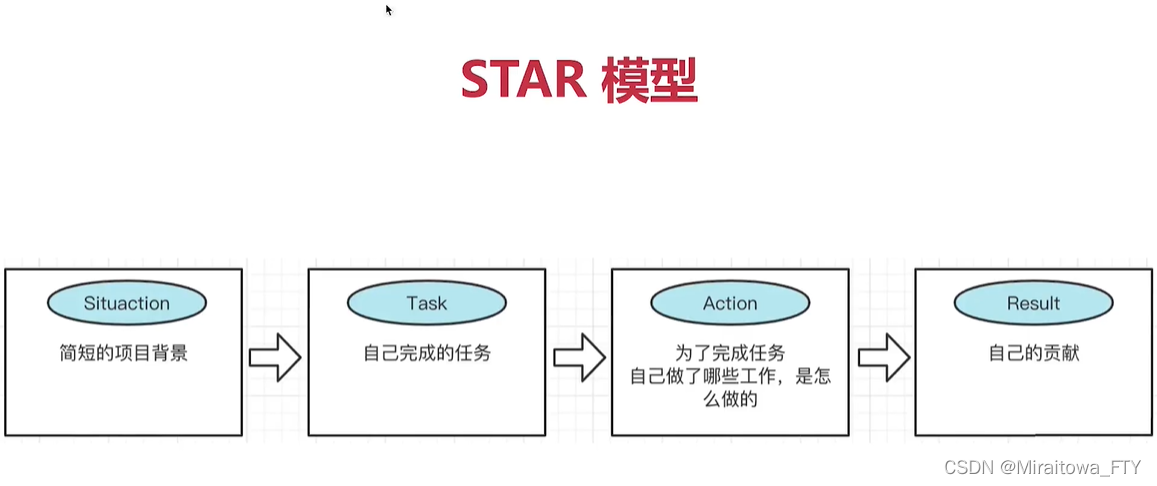 STAR 模型

Situaction
简短的项目背景

Task
自己完成的任务

Action
为了完成任务
自己做了哪些工作，是怎么做的

Result
自己的贡献

CSDN @Miraitowa_FTY